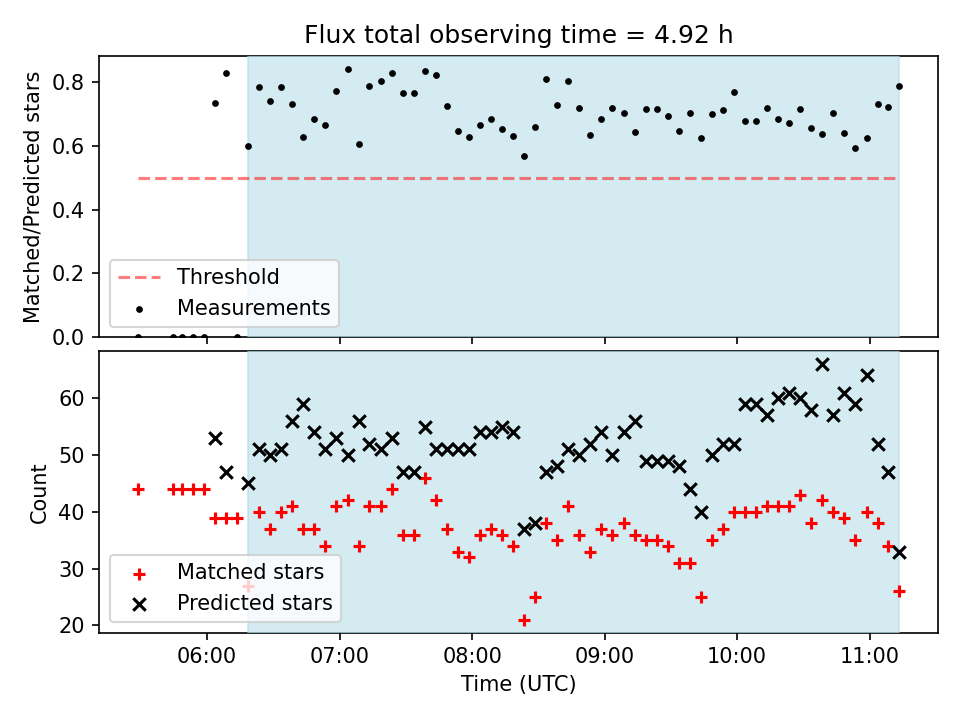 Flux total observing time = 4.92 h

Matched/Predicted stars

0.8
0.6
0.4
0.2
0.0

Threshold
Measurements

Count

60
50
40
30
20

Matched stars
Predicted stars

06:00
07:00
08:00
09:00
10:00
11:00

Time (UTC)